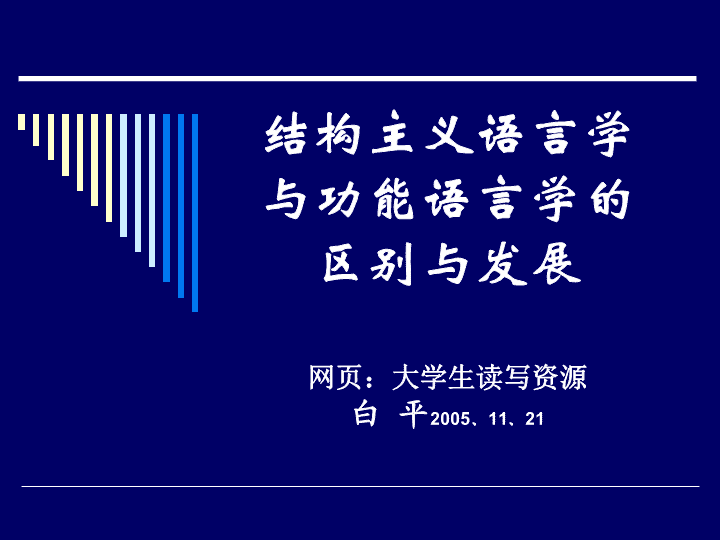 结构主义语言学与功能语言学的区别与发展

网页：大学生读写资源
白 平2005、11、21